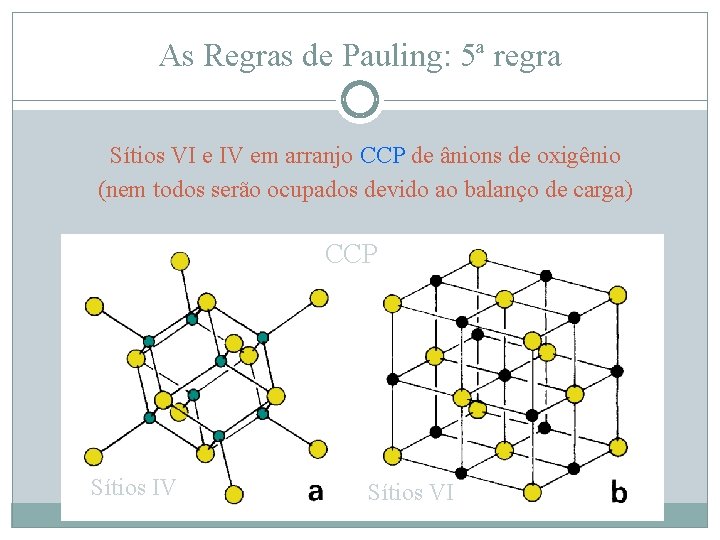 As Regras de Pauling: 5ª regra

Sítios VI e IV em arranjo CCP de ânions de oxigênio (nem todos serão ocupados devido ao balanço de carga)

CCP

Sítios IV

a

Sítios VI

b